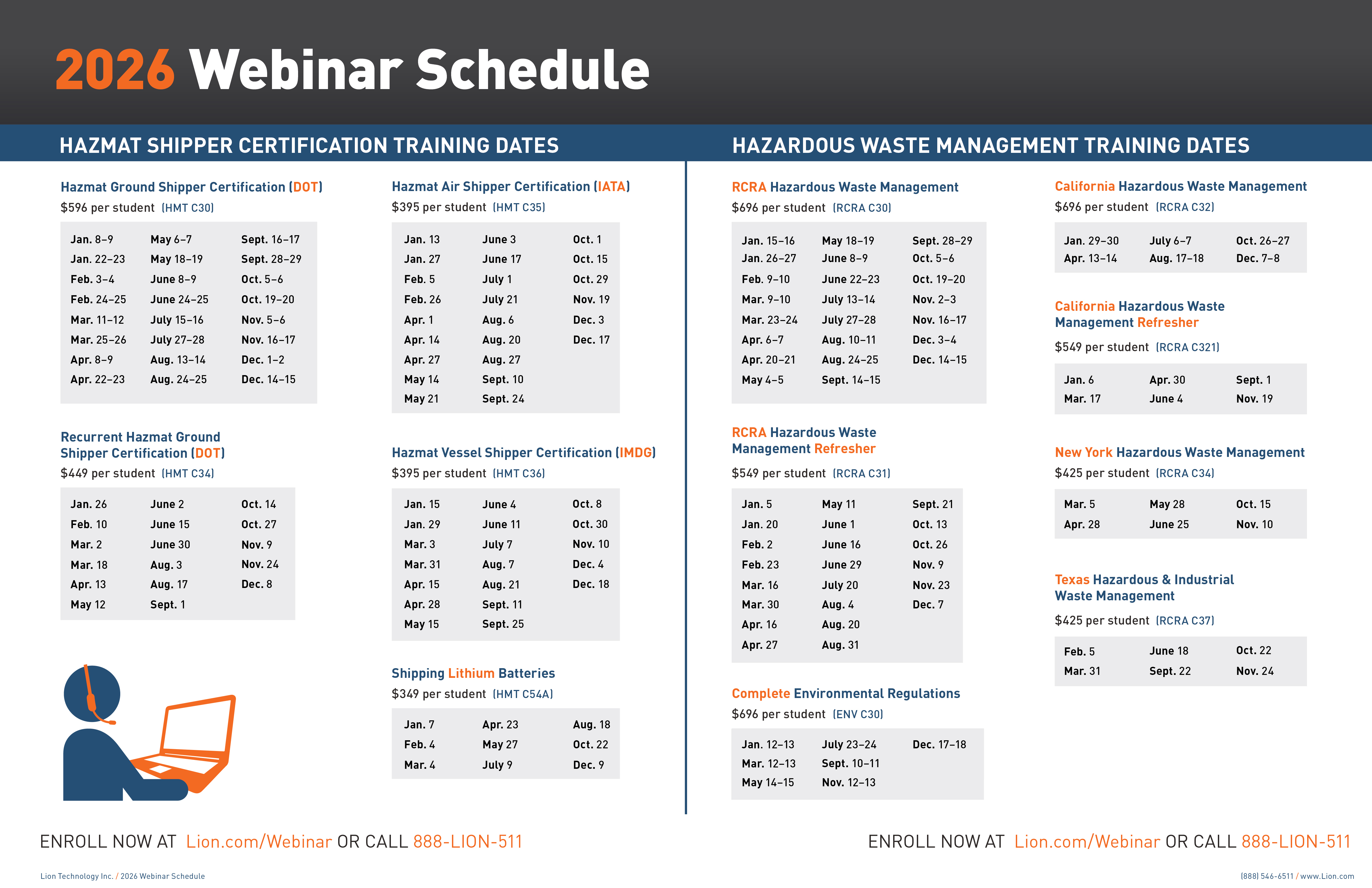 2026 Webinar Schedule

HAZMAT SHIPPER CERTIFICATION TRAINING DATES

Hazmat Ground Shipper Certification (DOT)
$596 per student (HMT C30)

| Jan. 8–9 | May 6–7 | Sept. 16–17 |
|---|---|---|
| Jan. 22–23 | May 18–19 | Sept. 28–29 |
| Feb. 3–4 | June 8–9 | Oct. 5–6 |
| Feb. 24–25 | June 24–25 | Oct. 19–20 |
| Mar. 11–12 | July 15–16 | Nov. 5–6 |
| Mar. 25–26 | July 27–28 | Nov. 16–17 |
| Apr. 8–9 | Aug. 13–14 | Dec. 1–2 |
| Apr. 22–23 | Aug. 24–25 | Dec. 14–15 |

Recurrent Hazmat Ground Shipper Certification (DOT)
$449 per student (HMT C34)

| Jan. 26 | June 2 | Oct. 14 |
|---|---|---|
| Feb. 10 | June 15 | Oct. 27 |
| Mar. 2 | June 30 | Nov. 9 |
| Mar. 18 | Aug. 3 | Nov. 24 |
| Apr. 13 | Aug. 17 | Dec. 8 |
| May 12 | Sept. 1 | |

Hazmat Air Shipper Certification (IATA)
$395 per student (HMT C35)

| Jan. 13 | June 3 | Oct. 1 |
|---|---|---|
| Jan. 27 | June 17 | Oct. 15 |
| Feb. 5 | July 1 | Oct. 29 |
| Feb. 26 | July 21 | Nov. 19 |
| Apr. 1 | Aug. 6 | Dec. 3 |
| Apr. 14 | Aug. 20 | Dec. 17 |
| Apr. 27 | Aug. 27 | |
| May 14 | Sept. 10 | |
| May 21 | Sept. 24 | |

Hazmat Vessel Shipper Certification (IMDG)
$395 per student (HMT C36)

| Jan. 15 | June 4 | Oct. 8 |
|---|---|---|
| Jan. 29 | June 11 | Oct. 30 |
| Mar. 3 | July 7 | Nov. 10 |
| Mar. 31 | Aug. 7 | Dec. 4 |
| Apr. 15 | Aug. 21 | Dec. 18 |
| Apr. 28 | Sept. 11 | |
| May 15 | Sept. 25 | |

Shipping Lithium Batteries
$349 per student (HMT C54A)

| Jan. 7 | Apr. 23 | Aug. 18 |
|---|---|---|
| Feb. 4 | May 27 | Oct. 22 |
| Mar. 4 | July 9 | Dec. 9 |

HAZARDOUS WASTE MANAGEMENT TRAINING DATES

RCRA Hazardous Waste Management
$696 per student (RCRA C30)

| Jan. 15–16 | May 18–19 | Sept. 28–29 |
|---|---|---|
| Jan. 26–27 | June 8–9 | Oct. 5–6 |
| Feb. 9–10 | June 22–23 | Oct. 19–20 |
| Mar. 9–10 | July 13–14 | Nov. 2–3 |
| Mar. 23–24 | July 27–28 | Nov. 16–17 |
| Apr. 6–7 | Aug. 10–11 | Dec. 3–4 |
| Apr. 20–21 | Aug. 24–25 | Dec. 14–15 |
| May 4–5 | Sept. 14–15 | |

RCRA Hazardous Waste Management Refresher
$549 per student (RCRA C31)

| Jan. 5 | May 11 | Sept. 21 |
|---|---|---|
| Jan. 20 | June 1 | Oct. 13 |
| Feb. 2 | June 16 | Oct. 26 |
| Feb. 23 | June 29 | Nov. 9 |
| Mar. 16 | July 20 | Nov. 23 |
| Mar. 30 | Aug. 4 | Dec. 7 |
| Apr. 16 | Aug. 20 | |
| Apr. 27 | Aug. 31 | |

Complete Environmental Regulations
$696 per student (ENV C30)

| Jan. 12–13 | July 23–24 | Dec. 17–18 |
|---|---|---|
| Mar. 12–13 | Sept. 10–11 | |
| May 14–15 | Nov. 12–13 | |

California Hazardous Waste Management
$696 per student (RCRA C32)

| Jan. 29–30 | July 6–7 | Oct. 26–27 |
|---|---|---|
| Apr. 13–14 | Aug. 17–18 | Dec. 7–8 |

California Hazardous Waste Management Refresher
$549 per student (RCRA C321)

| Jan. 6 | Apr. 30 | Sept. 1 |
|---|---|---|
| Mar. 17 | June 4 | Nov. 19 |

New York Hazardous Waste Management
$425 per student (RCRA C34)

| Mar. 5 | May 28 | Oct. 15 |
|---|---|---|
| Apr. 28 | June 25 | Nov. 10 |

Texas Hazardous & Industrial Waste Management
$425 per student (RCRA C37)

| Feb. 5 | June 18 | Oct. 22 |
|---|---|---|
| Mar. 31 | Sept. 22 | Nov. 24 |

ENROLL NOW AT Lion.com/Webinar OR CALL 888-LION-511

ENROLL NOW AT Lion.com/Webinar OR CALL 888-LION-511

Lion Technology Inc. / 2026 Webinar Schedule

(888) 546-6511 / www.Lion.com